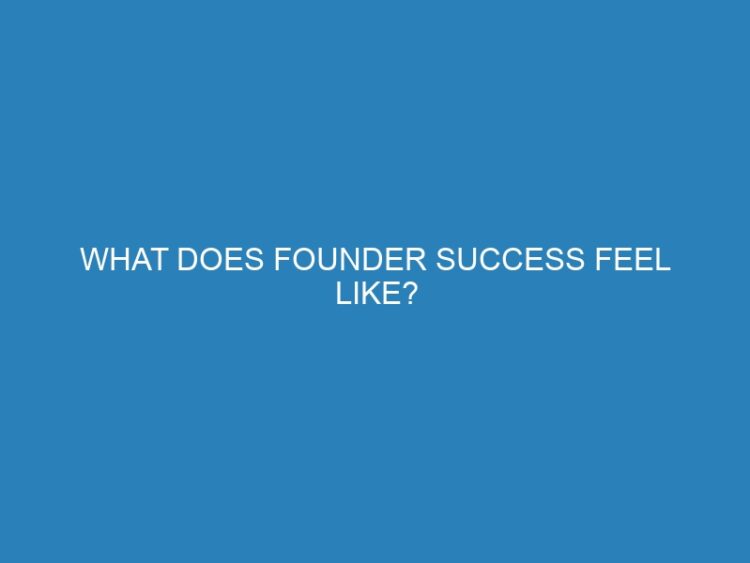 WHAT DOES FOUNDER SUCCESS FEEL LIKE?